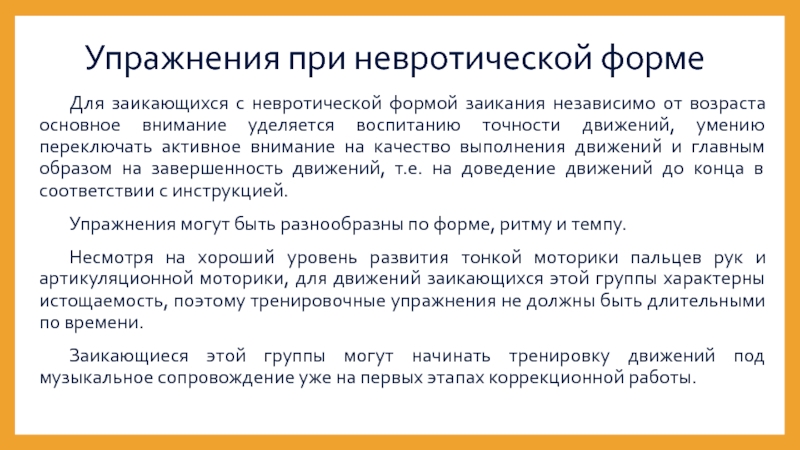 Упражнения при невротической форме

Для заикающихся с невротической формой заикания независимо от возраста основное внимание уделяется воспитанию точности движений, умению переключать активное внимание на качество выполнения движений и главным образом на завершенность движений, т.е. на доведение движений до конца в соответствии с инструкцией.

Упражнения могут быть разнообразны по форме, ритму и темпу.

Несмотря на хороший уровень развития тонкой моторики пальцев рук и артикуляционной моторики, для движений заикающихся этой группы характерны истощаемость, поэтому тренировочные упражнения не должны быть длительными по времени.

Заикающиеся этой группы могут начинать тренировку движений под музыкальное сопровождение уже на первых этапах коррекционной работы.